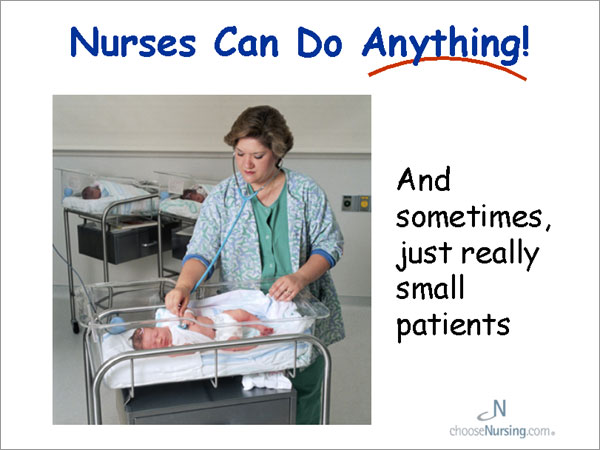 Nurses Can Do Anything!

And sometimes, just really small patients

N
chooseNursing.com